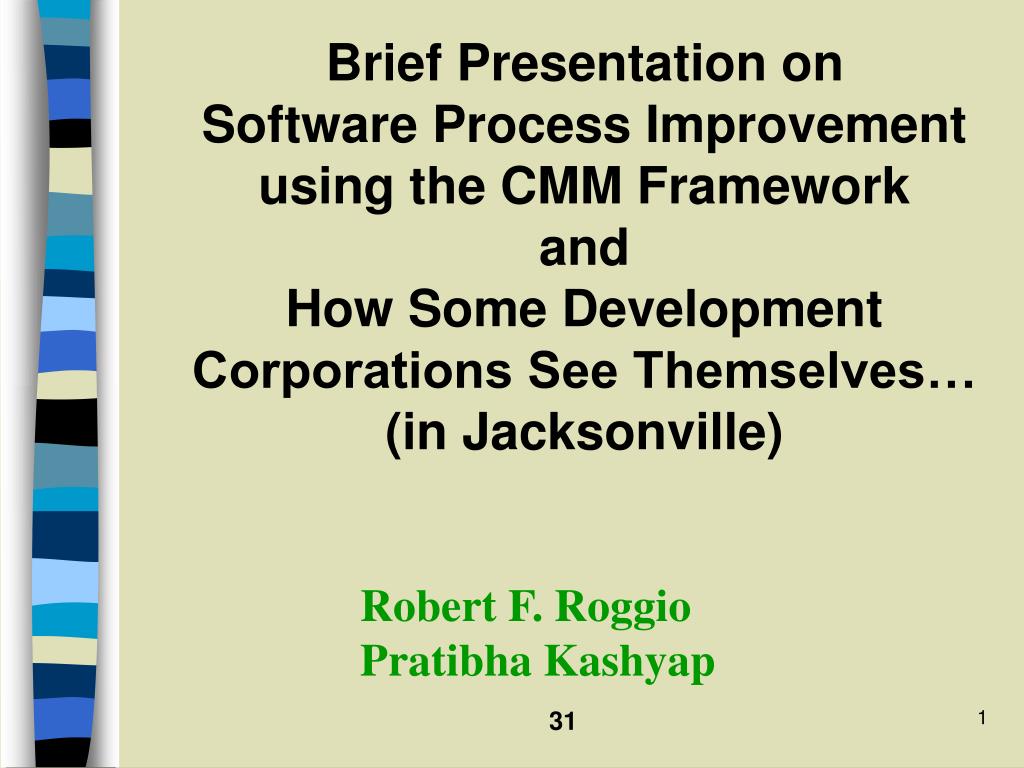 Brief Presentation on
Software Process Improvement
using the CMM Framework
and
How Some Development
Corporations See Themselves…
(in Jacksonville)

Robert F. Roggio
Pratibha Kashyap

31

1